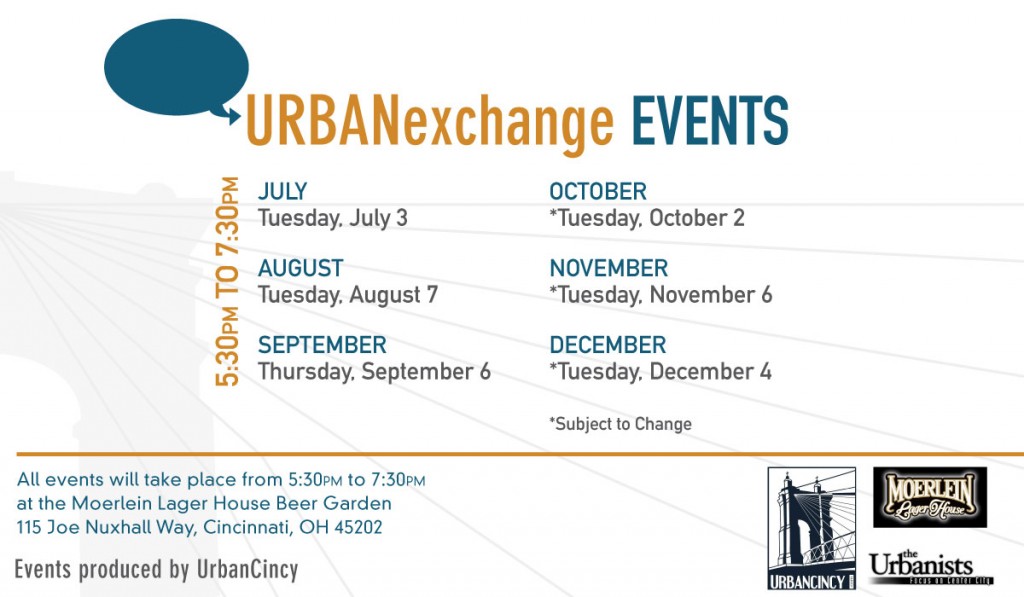 URBANexchange EVENTS

5:30PM TO 7:30PM

JULY
Tuesday, July 3

AUGUST
Tuesday, August 7

SEPTEMBER
Thursday, September 6

OCTOBER
*Tuesday, October 2

NOVEMBER
*Tuesday, November 6

DECEMBER
*Tuesday, December 4

*Subject to Change

All events will take place from 5:30PM to 7:30PM at the Moerlein Lager House Beer Garden 115 Joe Nuxhall Way, Cincinnati, OH 45202

Events produced by UrbanCincy

URBANCINCY

MOERLEIN Lager House

the Urbanists Focus on Center City